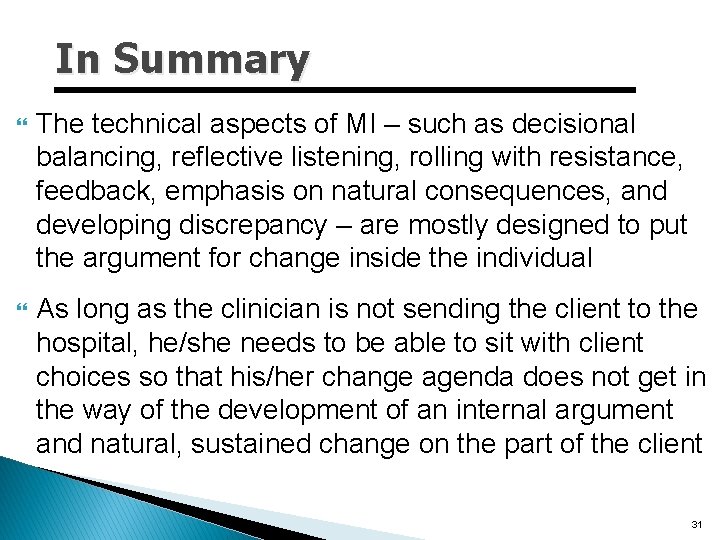 In Summary

The technical aspects of MI – such as decisional balancing, reflective listening, rolling with resistance, feedback, emphasis on natural consequences, and developing discrepancy – are mostly designed to put the argument for change inside the individual

As long as the clinician is not sending the client to the hospital, he/she needs to be able to sit with client choices so that his/her change agenda does not get in the way of the development of an internal argument and natural, sustained change on the part of the client

31